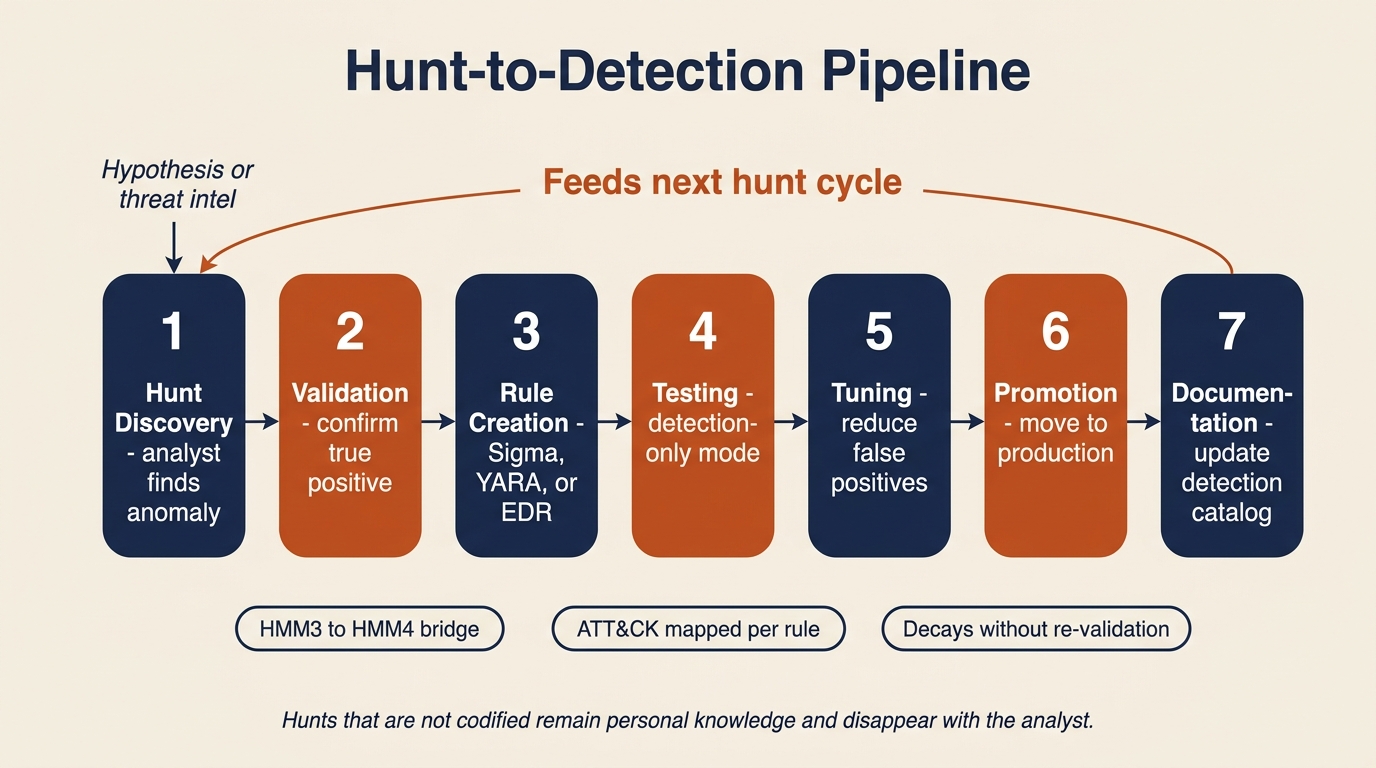 Hunt-to-Detection Pipeline

Hypothesis or threat intel

Feeds next hunt cycle

1
Hunt Discovery - analyst finds anomaly

2
Validation - confirm true positive

3
Rule Creation - Sigma, YARA, or EDR

4
Testing - detection-only mode

5
Tuning - reduce false positives

6
Promotion - move to production

7
Documentation - update detection catalog

HMM3 to HMM4 bridge

ATT&CK mapped per rule

Decays without re-validation

Hunts that are not codified remain personal knowledge and disappear with the analyst.